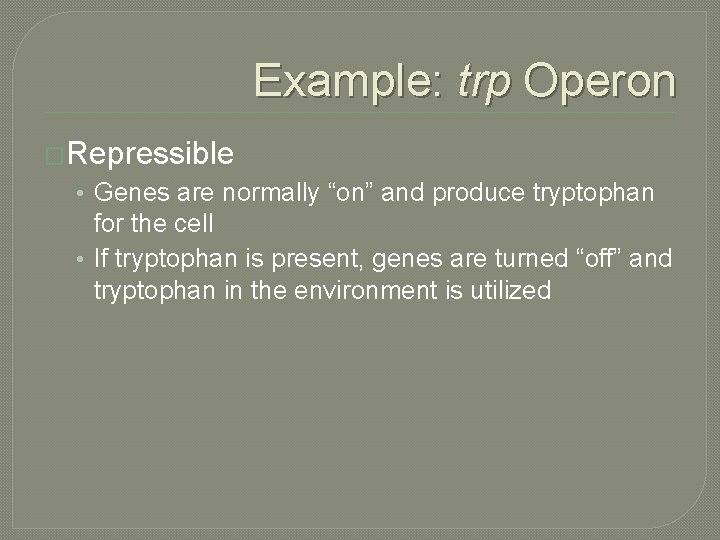 Example: trp Operon

Repressible

• Genes are normally “on” and produce tryptophan for the cell
• If tryptophan is present, genes are turned “off” and tryptophan in the environment is utilized